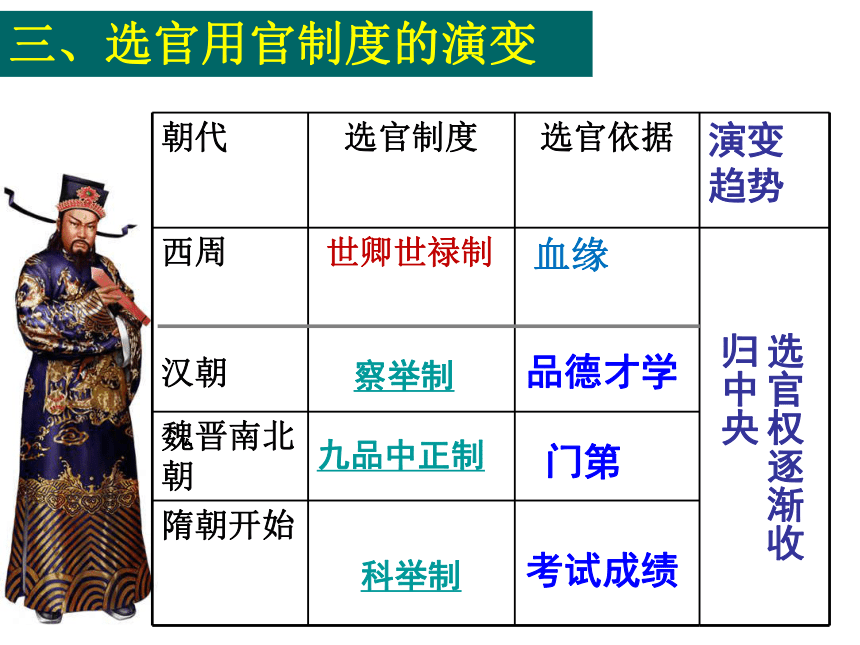 三、选官用官制度的演变

| 朝代 | 选官制度 | 选官依据 | 演变趋势 |
|---|---|---|---|
| 西周 | 世卿世禄制 | 血缘 | 选官权逐渐收归中央 |
| 汉朝 | 察举制 | 品德才学 | |
| 魏晋南北朝 | 九品中正制 | 门第 | |
| 隋朝开始 | 科举制 | 考试成绩 | |